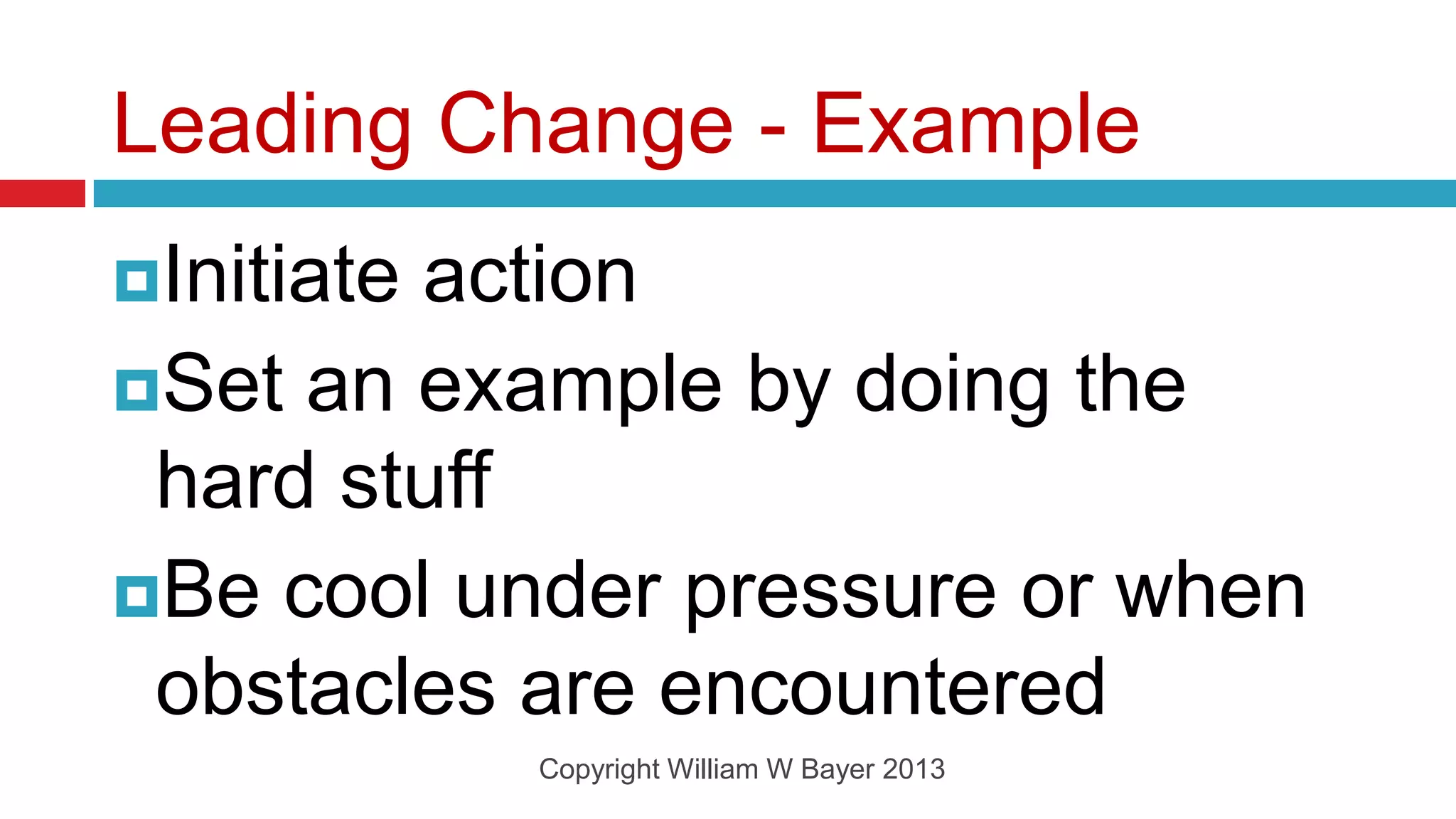 Leading Change - Example

Initiate action

Set an example by doing the hard stuff

Be cool under pressure or when obstacles are encountered

Copyright William W Bayer 2013